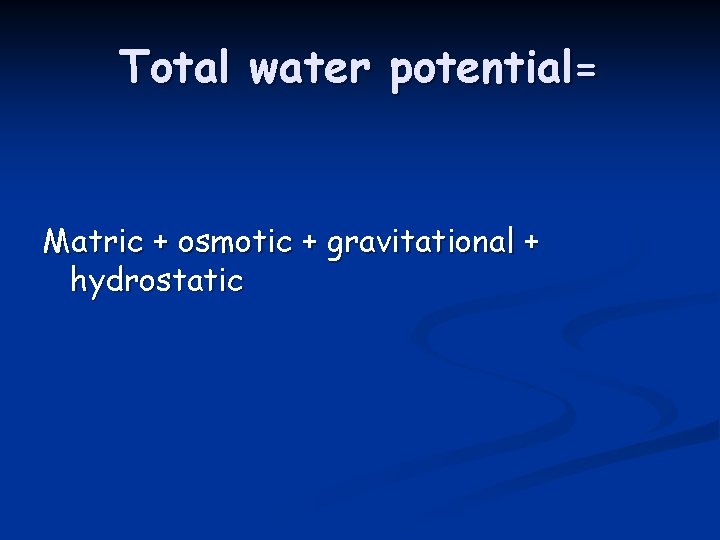 Total water potential=

Matric + osmotic + gravitational + hydrostatic